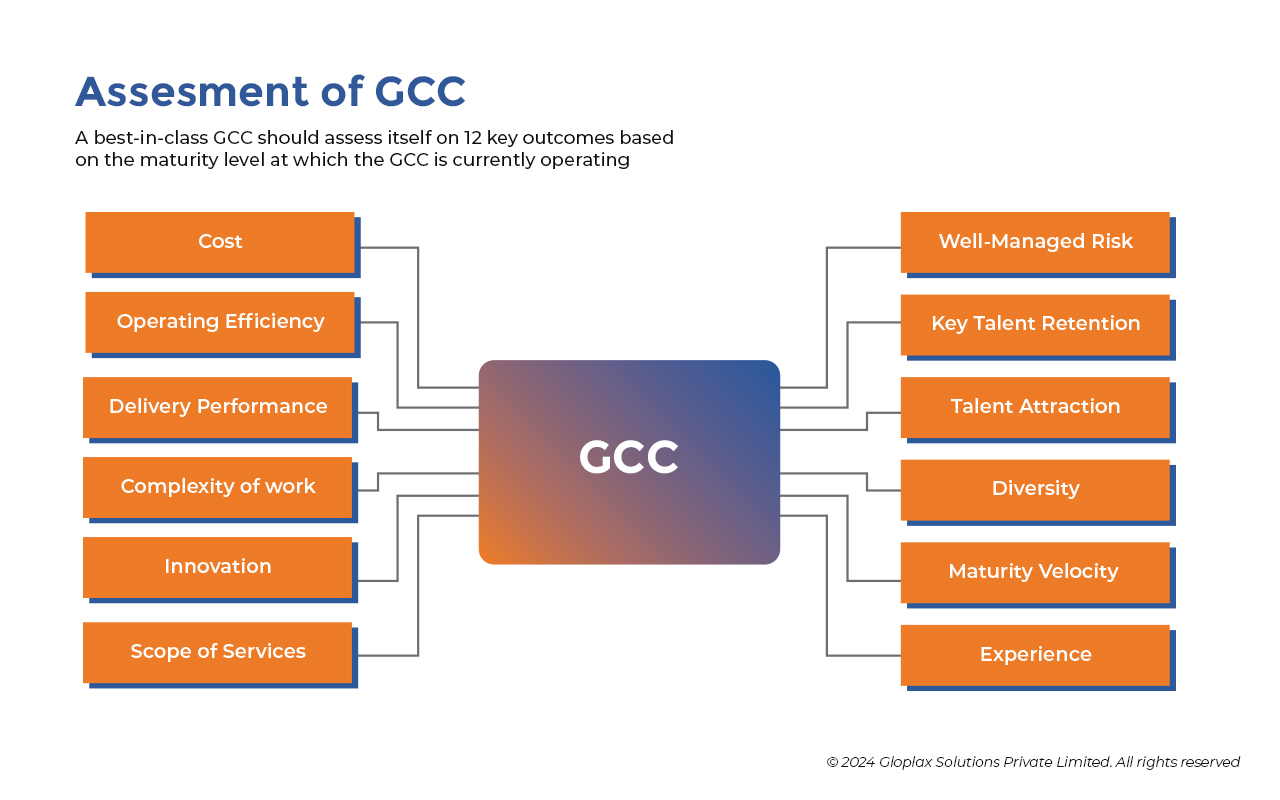 Assesment of GCC

A best-in-class GCC should assess itself on 12 key outcomes based on the maturity level at which the GCC is currently operating

Cost

Operating Efficiency

Delivery Performance

Complexity of work

Innovation

Scope of Services

GCC

Well-Managed Risk

Key Talent Retention

Talent Attraction

Diversity

Maturity Velocity

Experience

© 2024 Gloplax Solutions Private Limited. All rights reserved